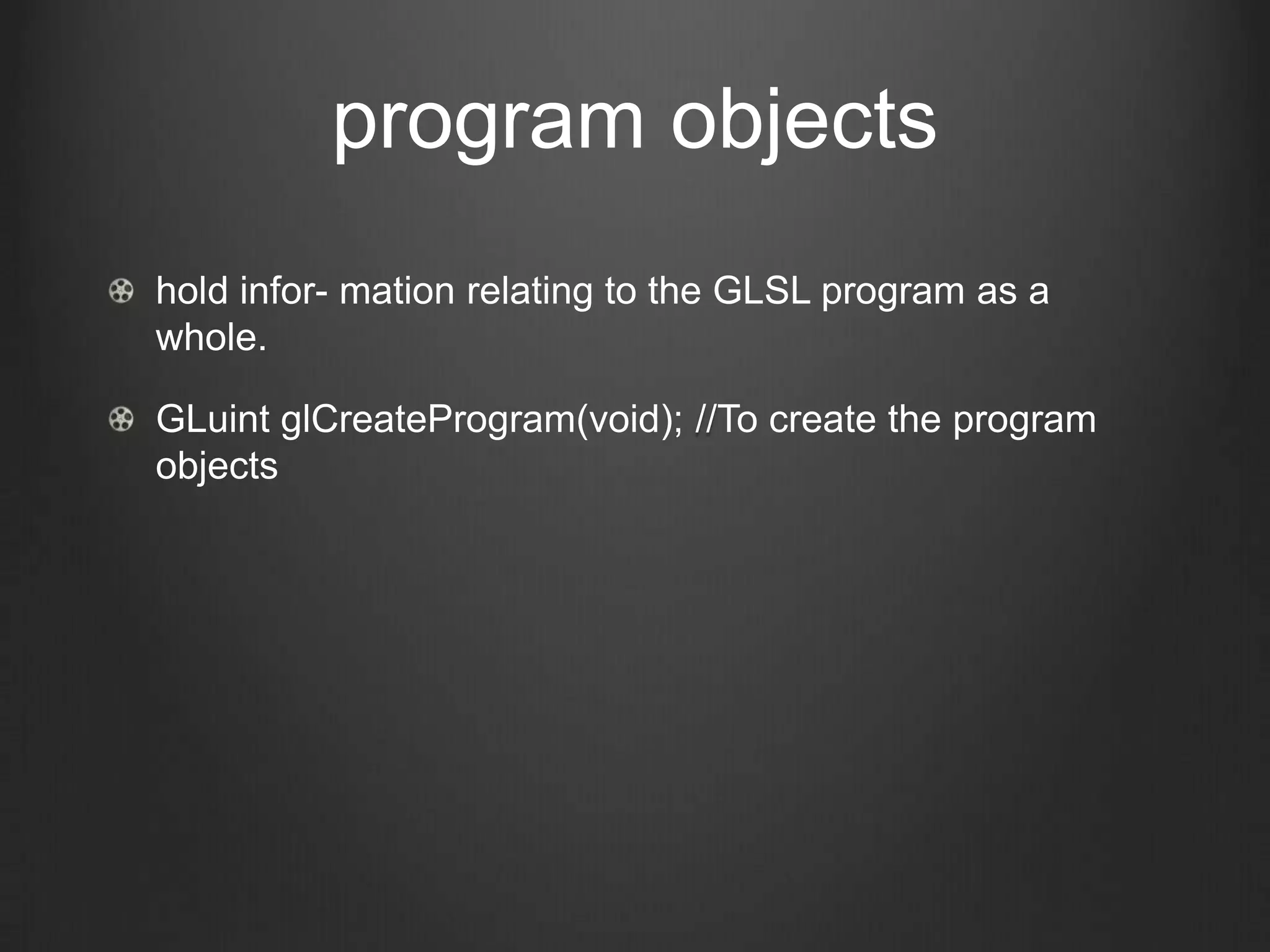 program objects

hold infor- mation relating to the GLSL program as a whole.

GLuint glCreateProgram(void); //To create the program objects